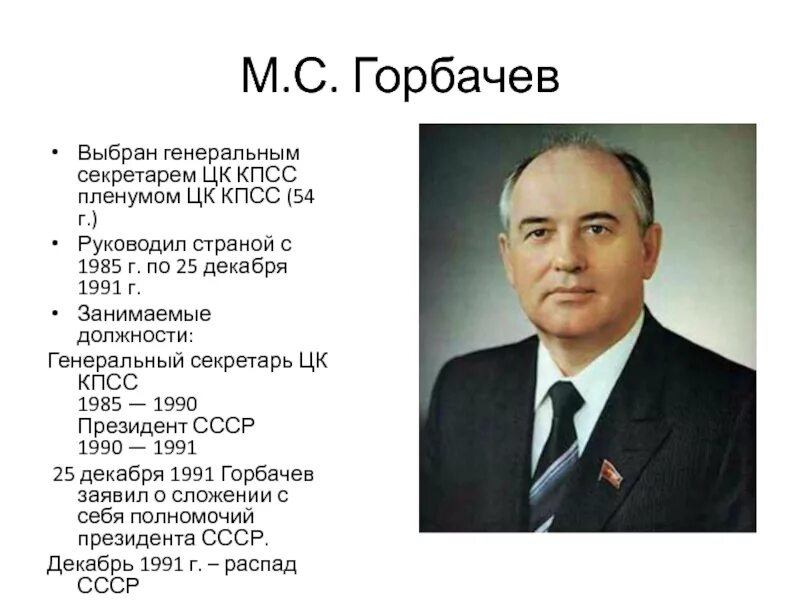 М.С. Горбачев

• Выбран генеральным секретарем ЦК КПСС пленумом ЦК КПСС (54 г.)
• Руководил страной с 1985 г. по 25 декабря 1991 г.
• Занимаемые должности:

Генеральный секретарь ЦК КПСС
1985 — 1990
Президент СССР
1990 — 1991

25 декабря 1991 Горбачев заявил о сложении с себя полномочий президента СССР.

Декабрь 1991 г. – распад СССР